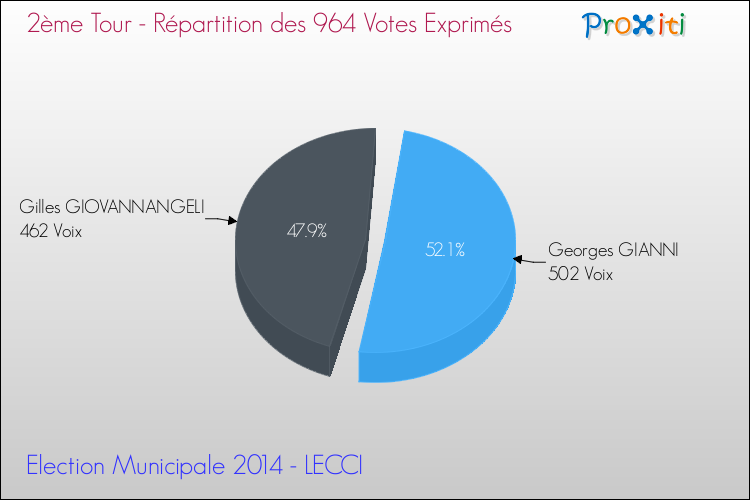 2ème Tour - Répartition des 964 Votes Exprimés

Proxiti

Gilles GIOVANNANGELI
462 Voix

47.9%

52.1%

Georges GIANNI
502 Voix

Election Municipale 2014 - LECCI